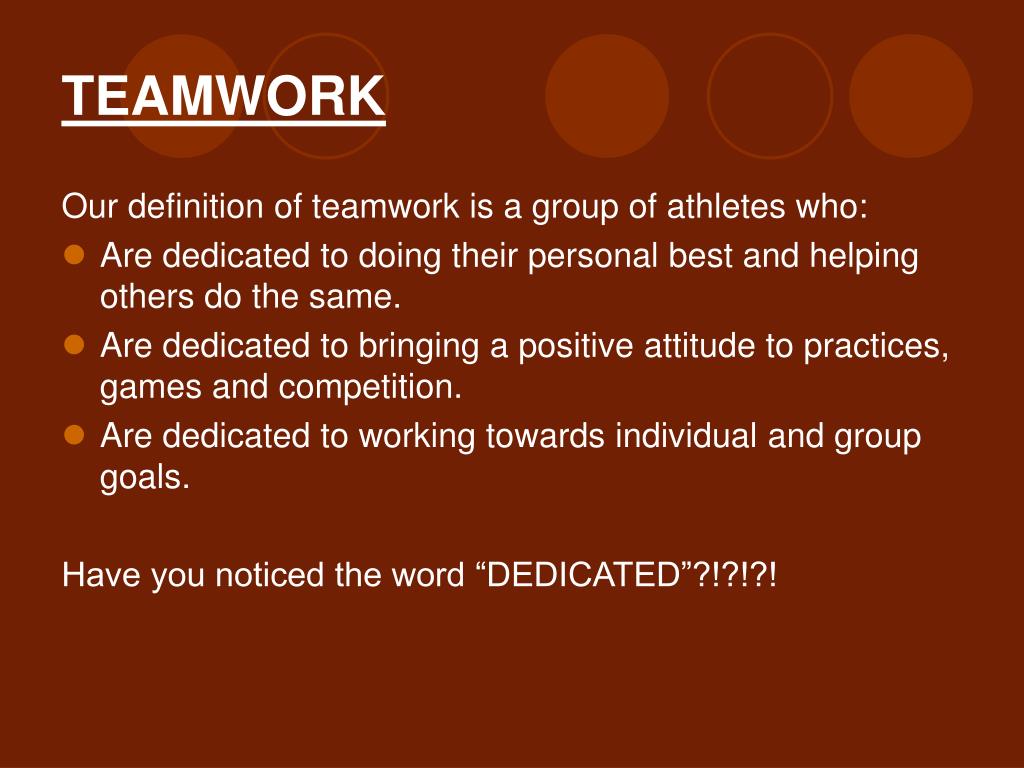 TEAMWORK

Our definition of teamwork is a group of athletes who:

- Are dedicated to doing their personal best and helping others do the same.
- Are dedicated to bringing a positive attitude to practices, games and competition.
- Are dedicated to working towards individual and group goals.

Have you noticed the word “DEDICATED”?!?!?!